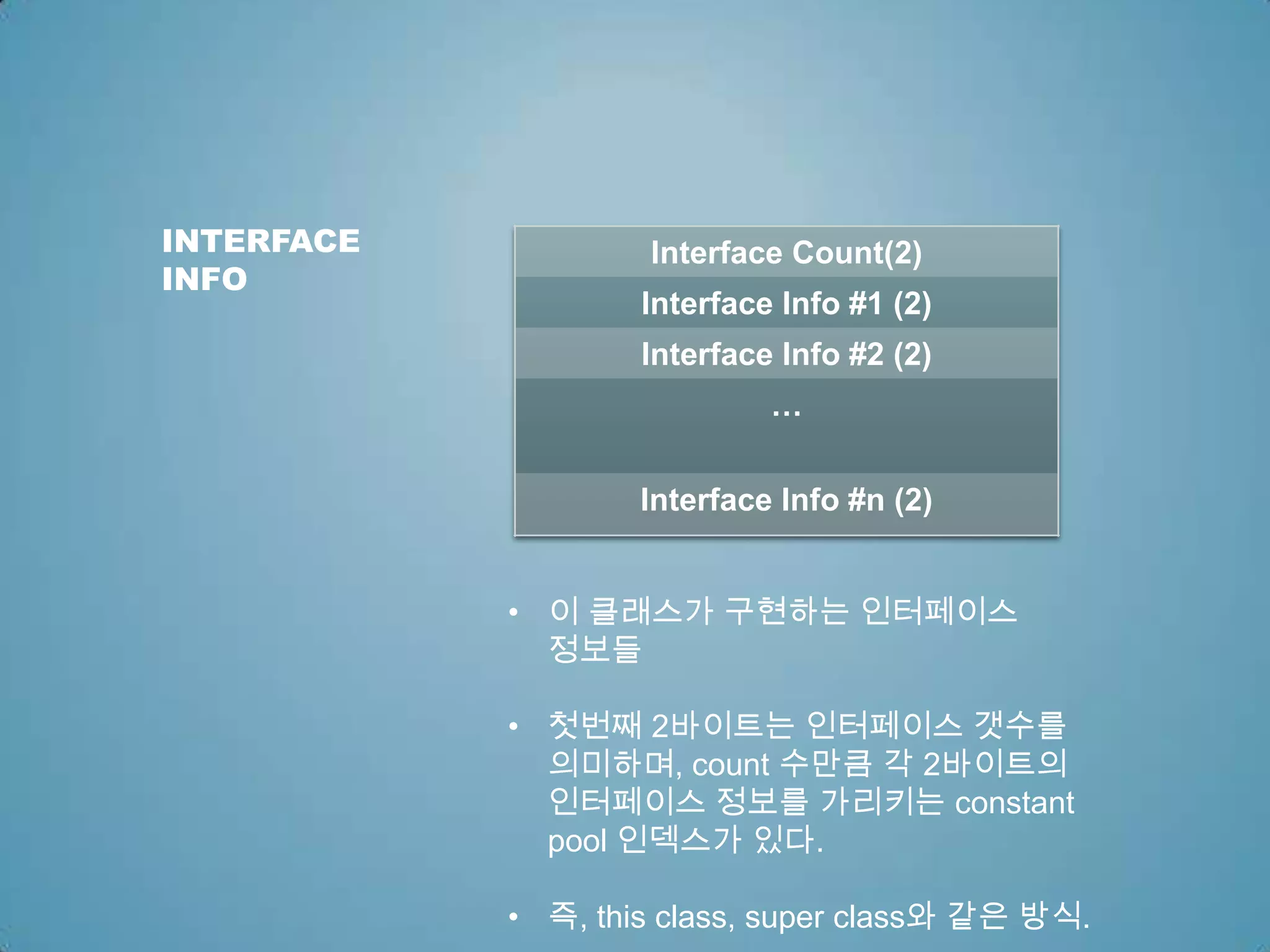 INTERFACE INFO

| Interface Count(2) |
|---|
| Interface Info #1 (2) |
| Interface Info #2 (2) |
| … |
| Interface Info #n (2) |

• 이 클래스가 구현하는 인터페이스 정보들

• 첫번째 2바이트는 인터페이스 갯수를 의미하며, count 수만큼 각 2바이트의 인터페이스 정보를 가리키는 constant pool 인덱스가 있다.

• 즉, this class, super class와 같은 방식.